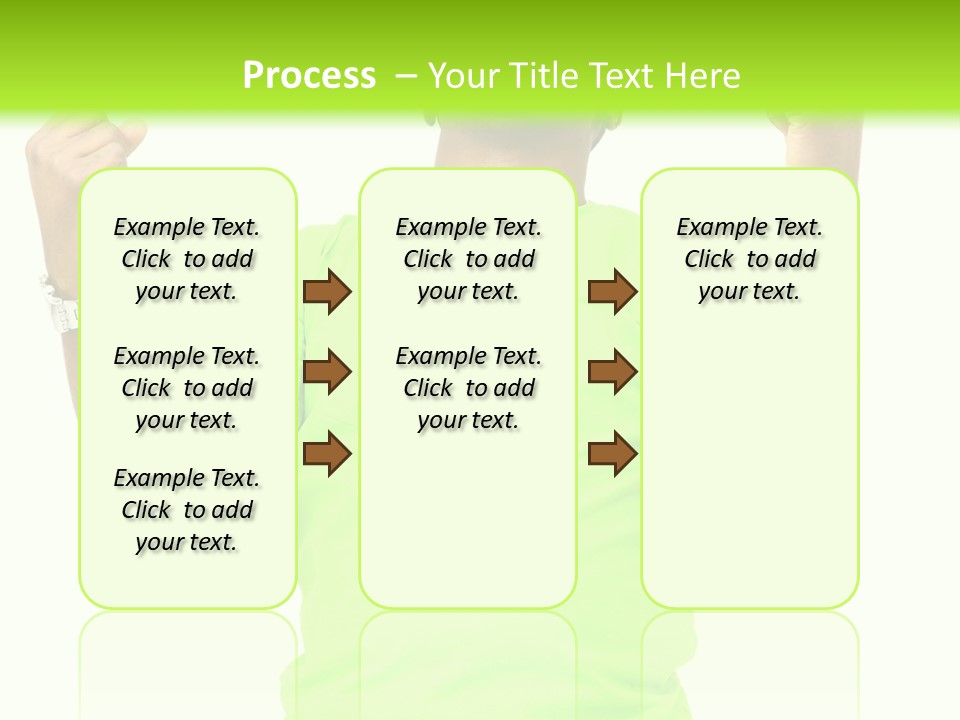 Process – Your Title Text Here

Example Text. Click to add your text.

Example Text. Click to add your text.

Example Text. Click to add your text.

Example Text. Click to add your text.

Example Text. Click to add your text.

Example Text. Click to add your text.